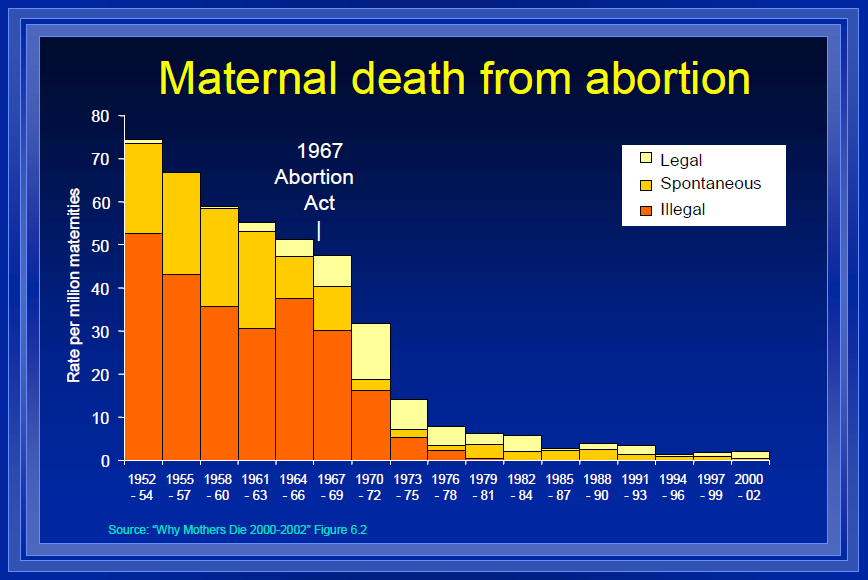 Maternal death from abortion

Rate per million maternities

80
70
60
50
40
30
20
10
0

1967 Abortion Act

Legal
Spontaneous
Illegal

1952 - 54
1955 - 57
1958 - 60
1961 - 63
1964 - 66
1967 - 69
1970 - 72
1973 - 75
1976 - 78
1979 - 81
1982 - 84
1985 - 87
1988 - 90
1991 - 93
1994 - 96
1997 - 99
2000 - 02

Source: "Why Mothers Die 2000-2002" Figure 6.2